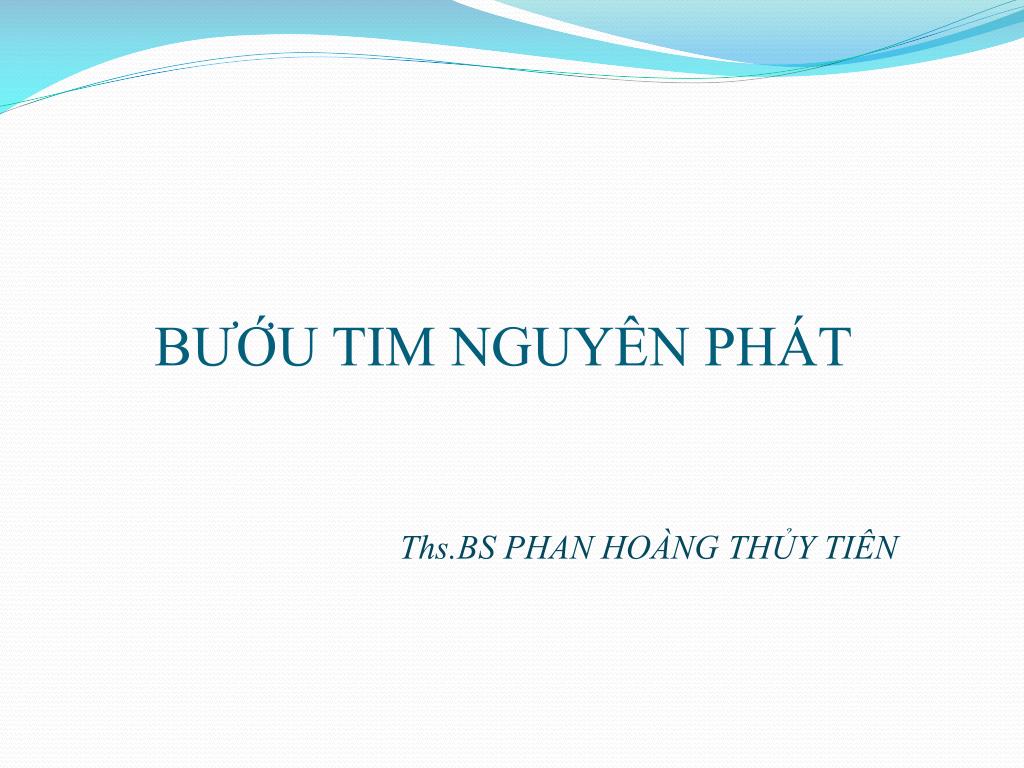 BƯỚU TIM NGUYÊN PHÁT

Ths.BS PHAN HOÀNG THỦY TIÊN